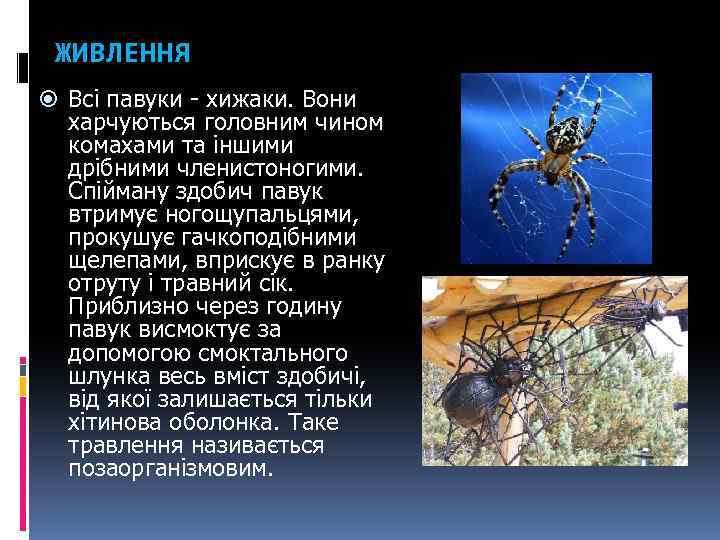 ЖИВЛЕННЯ

Всі павуки - хижаки. Вони харчуються головним чином комахами та іншими дрібними членистоногими. Спійману здобич павук втримує ногощупальцями, прокушує гачкоподібними щелепами, вприскує в ранку отруту і травний сік. Приблизно через годину павук висмоктує за допомогою смоктального шлунка весь вміст здобичі, від якої залишається тільки хітинова оболонка. Таке травлення називається позаорганізмовим.